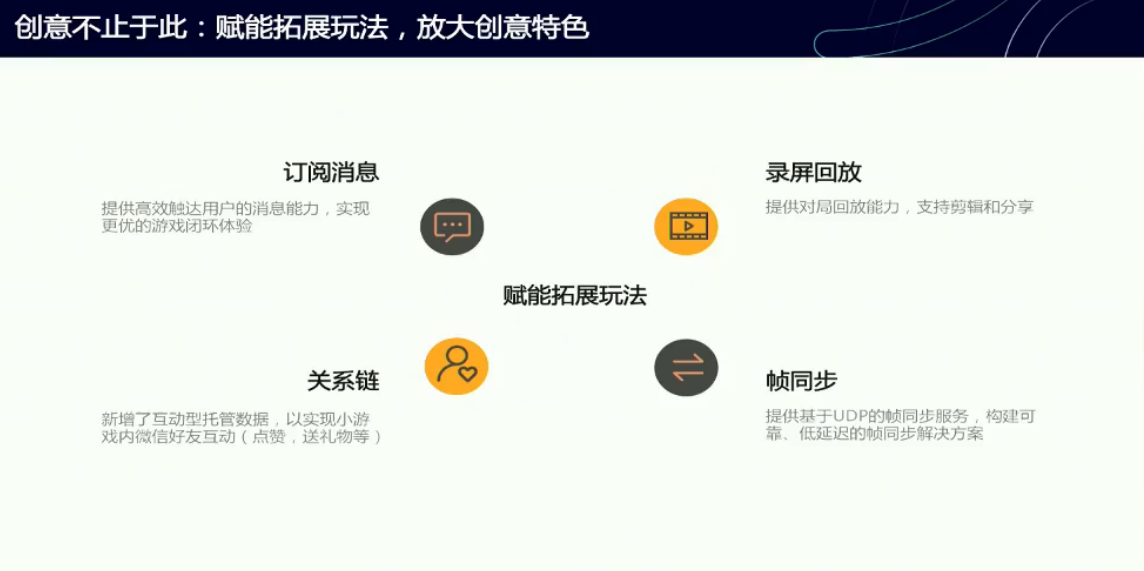 创意不止于此：赋能拓展玩法，放大创意特色

订阅消息

提供高效触达用户的消息能力，实现更优的游戏闭环体验

录屏回放

提供对局回放能力，支持剪辑和分享

赋能拓展玩法

关系链

新增了互动型托管数据，以实现小游戏内微信好友互动（点赞，送礼物等）

帧同步

提供基于UDP的帧同步服务，构建可靠、低延迟的帧同步解决方案